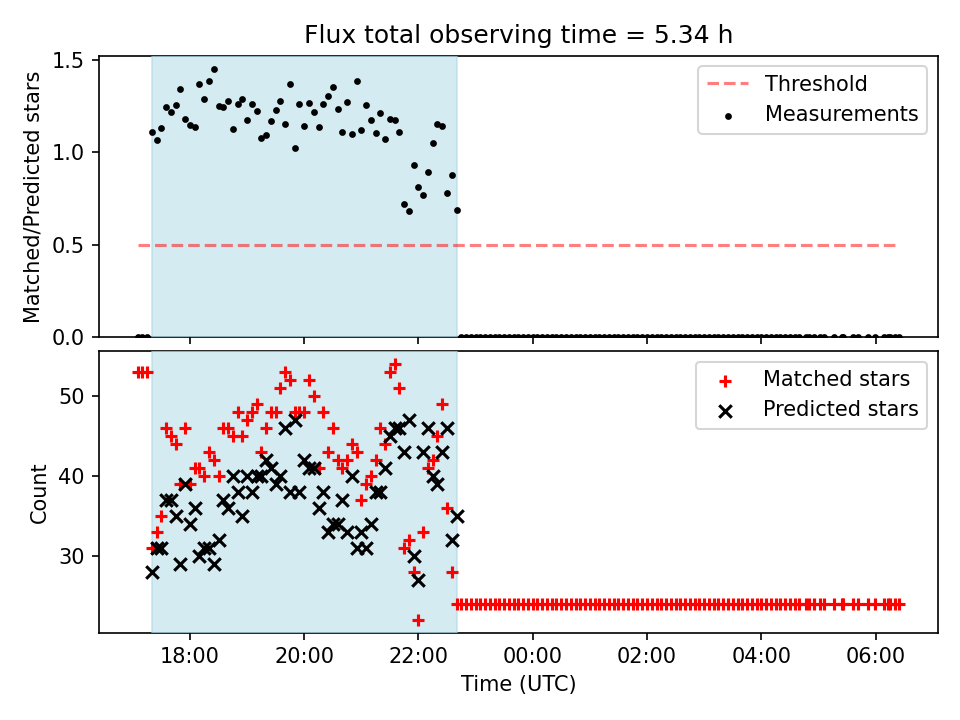 Flux total observing time = 5.34 h

Matched/Predicted stars

1.5
1.0
0.5
0.0

Threshold
Measurements

Count

50
40
30

Matched stars
Predicted stars

18:00
20:00
22:00
00:00
02:00
04:00
06:00

Time (UTC)